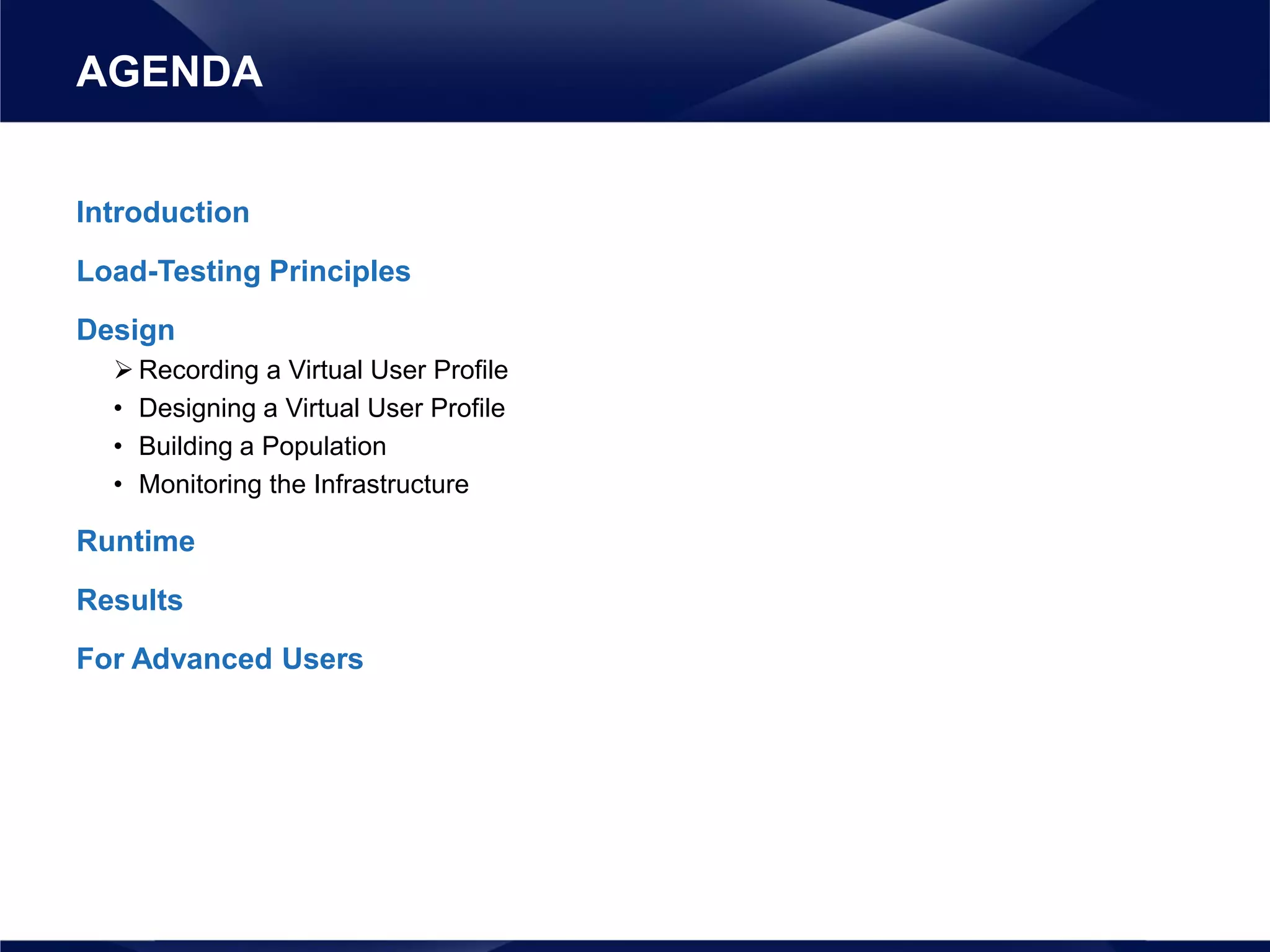 AGENDA

Introduction

Load-Testing Principles

Design

➢ Recording a Virtual User Profile
• Designing a Virtual User Profile
• Building a Population
• Monitoring the Infrastructure

Runtime

Results

For Advanced Users